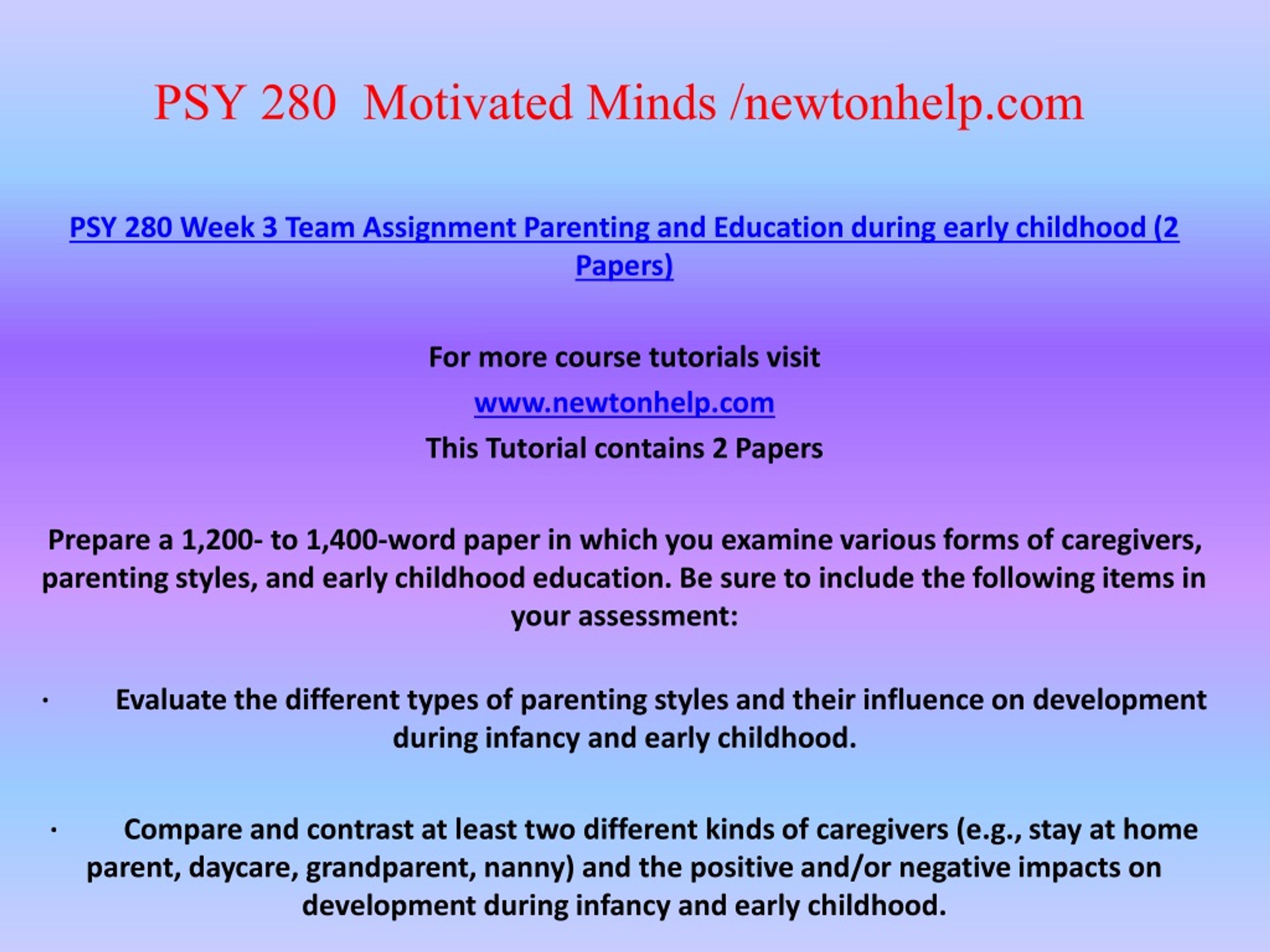 PSY 280 Motivated Minds /newtonhelp.com

PSY 280 Week 3 Team Assignment Parenting and Education during early childhood (2 Papers)

For more course tutorials visit

www.newtonhelp.com

This Tutorial contains 2 Papers

Prepare a 1,200- to 1,400-word paper in which you examine various forms of caregivers, parenting styles, and early childhood education. Be sure to include the following items in your assessment:

· Evaluate the different types of parenting styles and their influence on development during infancy and early childhood.

· Compare and contrast at least two different kinds of caregivers (e.g., stay at home parent, daycare, grandparent, nanny) and the positive and/or negative impacts on development during infancy and early childhood.